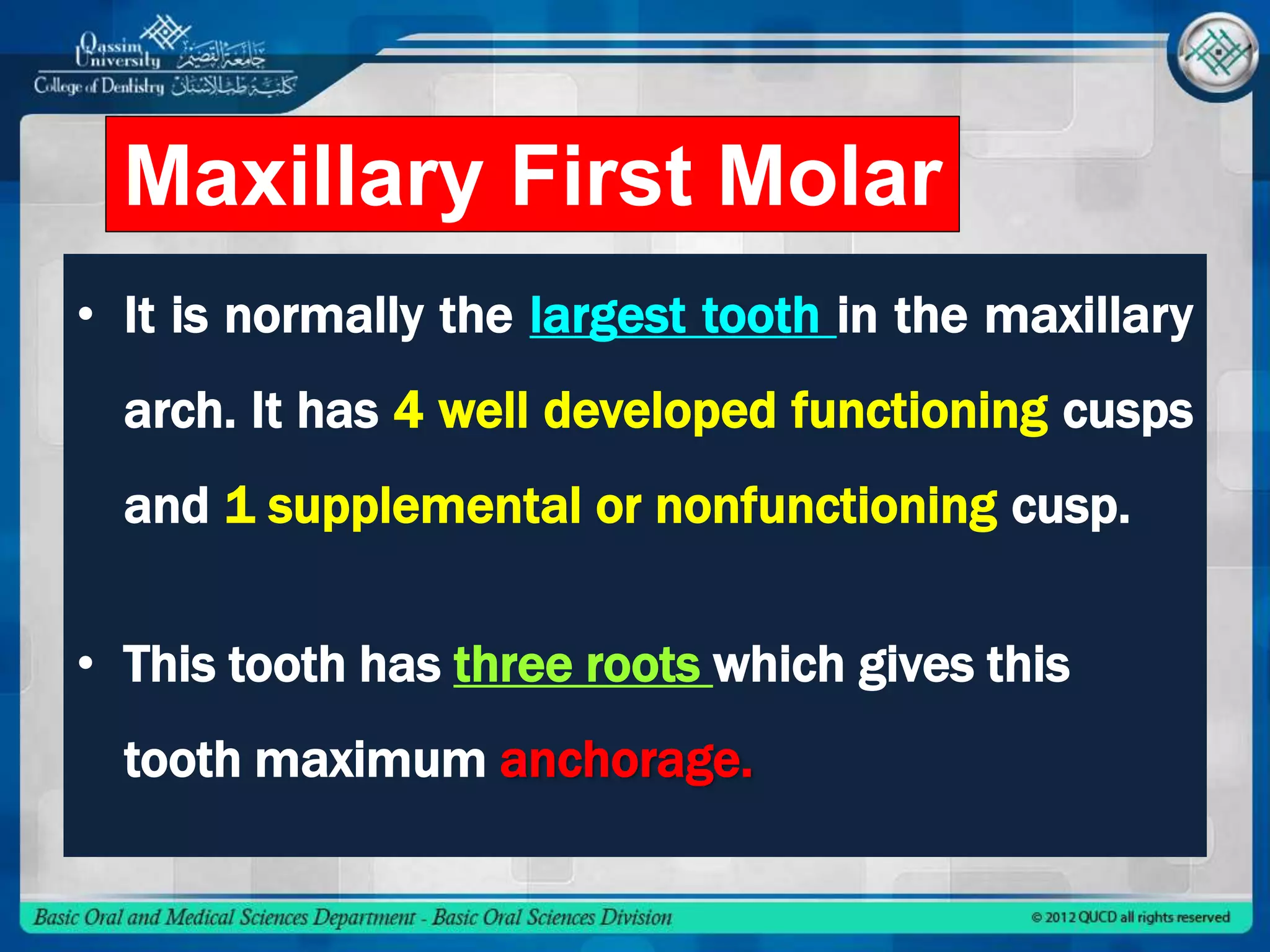 Qassim University جامعة القصيم
College of Dentistry كلية طب الأسنان

Maxillary First Molar

• It is normally the largest tooth in the maxillary arch. It has 4 well developed functioning cusps and 1 supplemental or nonfunctioning cusp.

• This tooth has three roots which gives this tooth maximum anchorage.

Basic Oral and Medical Sciences Department - Basic Oral Sciences Division
© 2012 QUCD all rights reserved